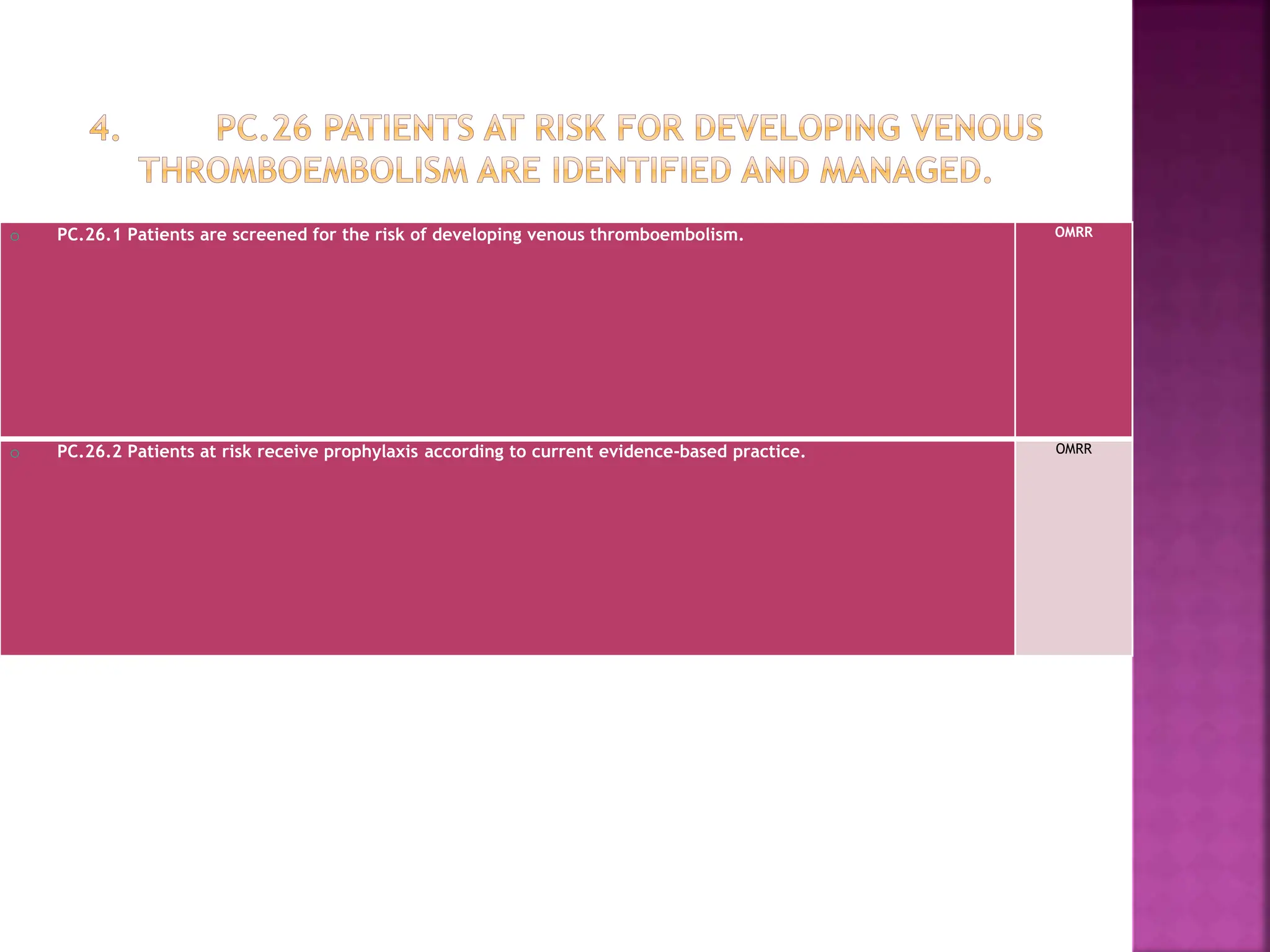 4. PC.26 PATIENTS AT RISK FOR DEVELOPING VENOUS THROMBOEMBOLISM ARE IDENTIFIED AND MANAGED.

| | |
|---|---|
| PC.26.1 Patients are screened for the risk of developing venous thromboembolism. | OMRR |
| PC.26.2 Patients at risk receive prophylaxis according to current evidence-based practice. | OMRR |